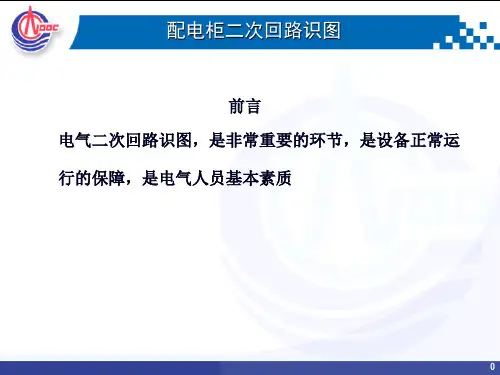 CNOOC

配电柜二次回路识图

前言

电气二次回路识图，是非常重要的环节，是设备正常运行的保障，是电气人员基本素质

0